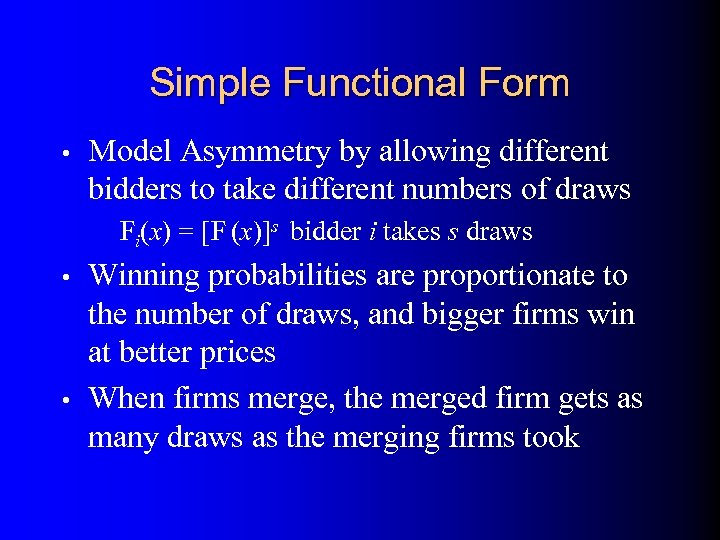 Simple Functional Form

• Model Asymmetry by allowing different bidders to take different numbers of draws

$F_i(x) = [F(x)]^s$ bidder $i$ takes $s$ draws

• Winning probabilities are proportionate to the number of draws, and bigger firms win at better prices

• When firms merge, the merged firm gets as many draws as the merging firms took